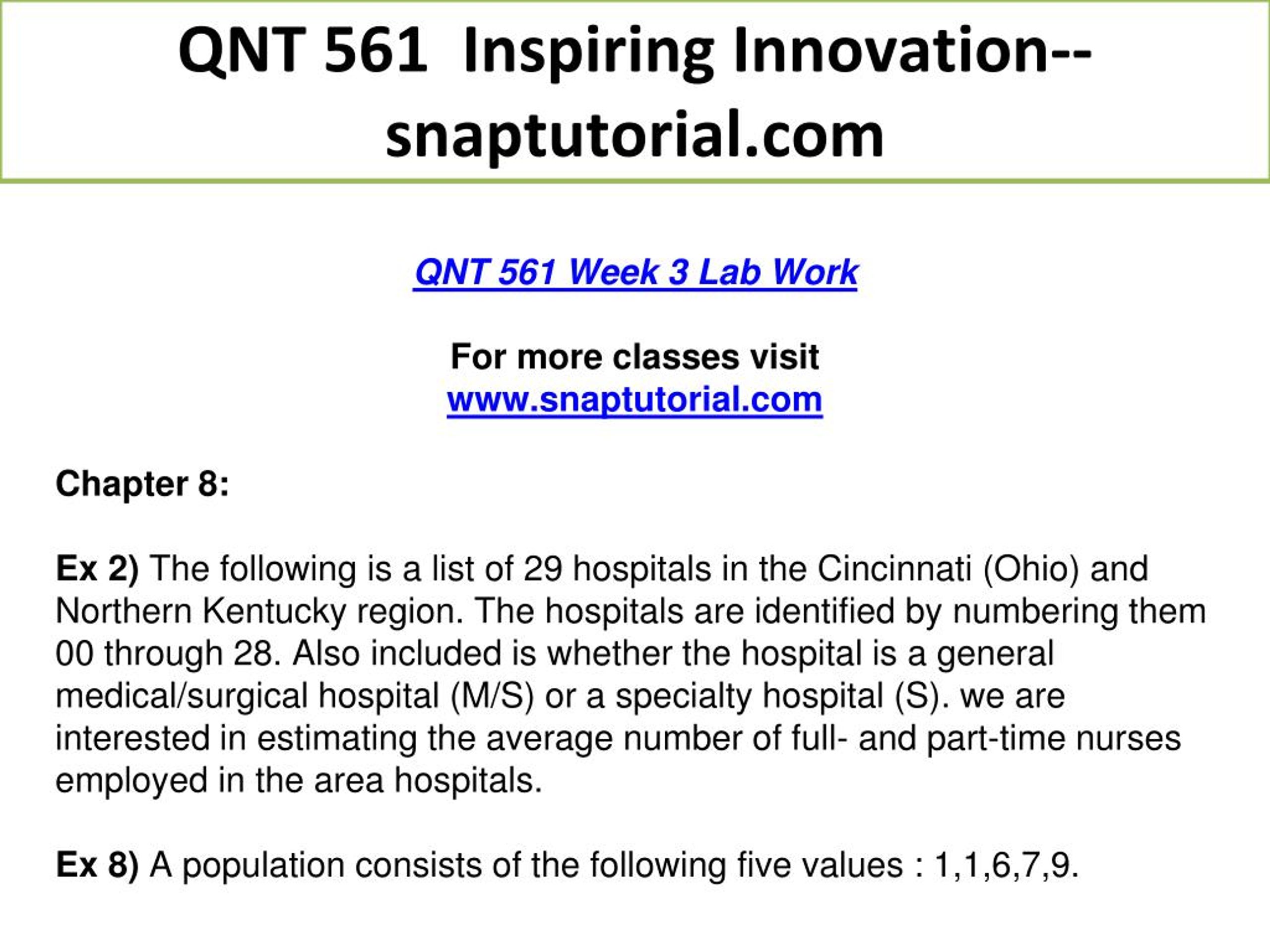 QNT 561 Inspiring Innovation--snaptutorial.com

QNT 561 Week 3 Lab Work

For more classes visit
www.snaptutorial.com

Chapter 8:

Ex 2) The following is a list of 29 hospitals in the Cincinnati (Ohio) and Northern Kentucky region. The hospitals are identified by numbering them 00 through 28. Also included is whether the hospital is a general medical/surgical hospital (M/S) or a specialty hospital (S). we are interested in estimating the average number of full- and part-time nurses employed in the area hospitals.

Ex 8) A population consists of the following five values : 1,1,6,7,9.